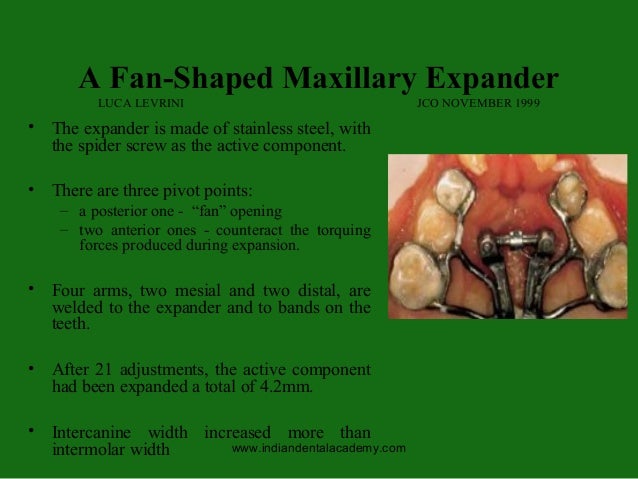 A Fan-Shaped Maxillary Expander

LUCA LEVRINI

JCO NOVEMBER 1999

• The expander is made of stainless steel, with the spider screw as the active component.

• There are three pivot points:
– a posterior one - "fan" opening
– two anterior ones - counteract the torquing forces produced during expansion.

• Four arms, two mesial and two distal, are welded to the expander and to bands on the teeth.

• After 21 adjustments, the active component had been expanded a total of 4.2mm.

• Intercanine width increased more than intermolar width

www.indiandentalacademy.com